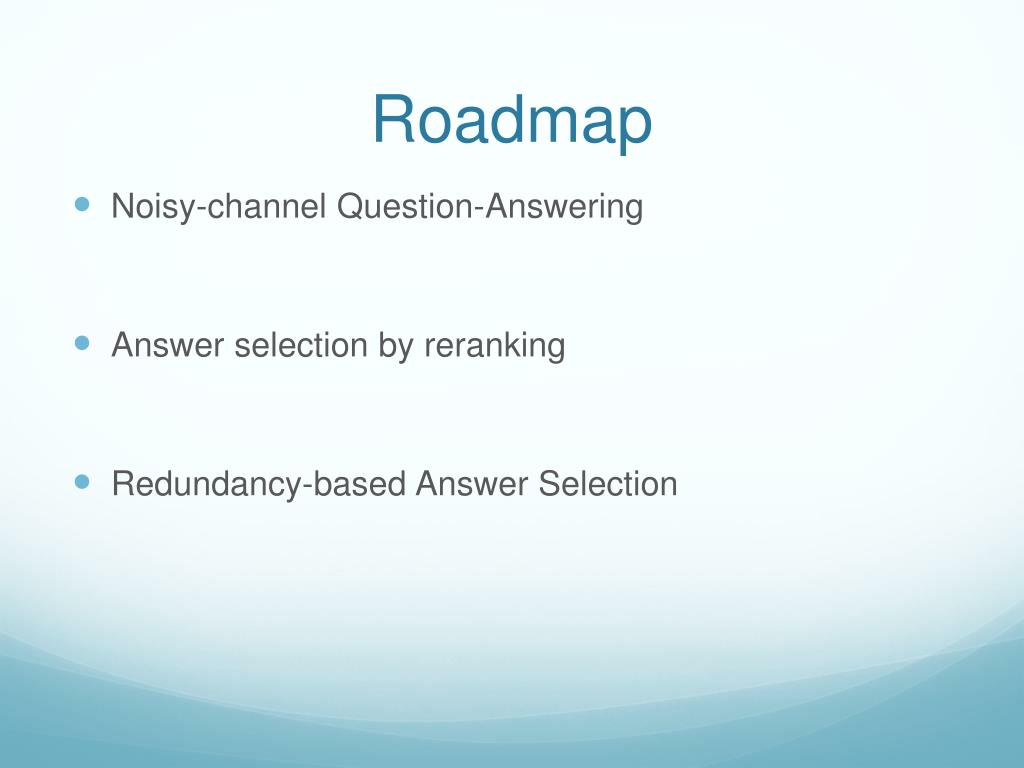 Roadmap

- Noisy-channel Question-Answering

- Answer selection by reranking

- Redundancy-based Answer Selection